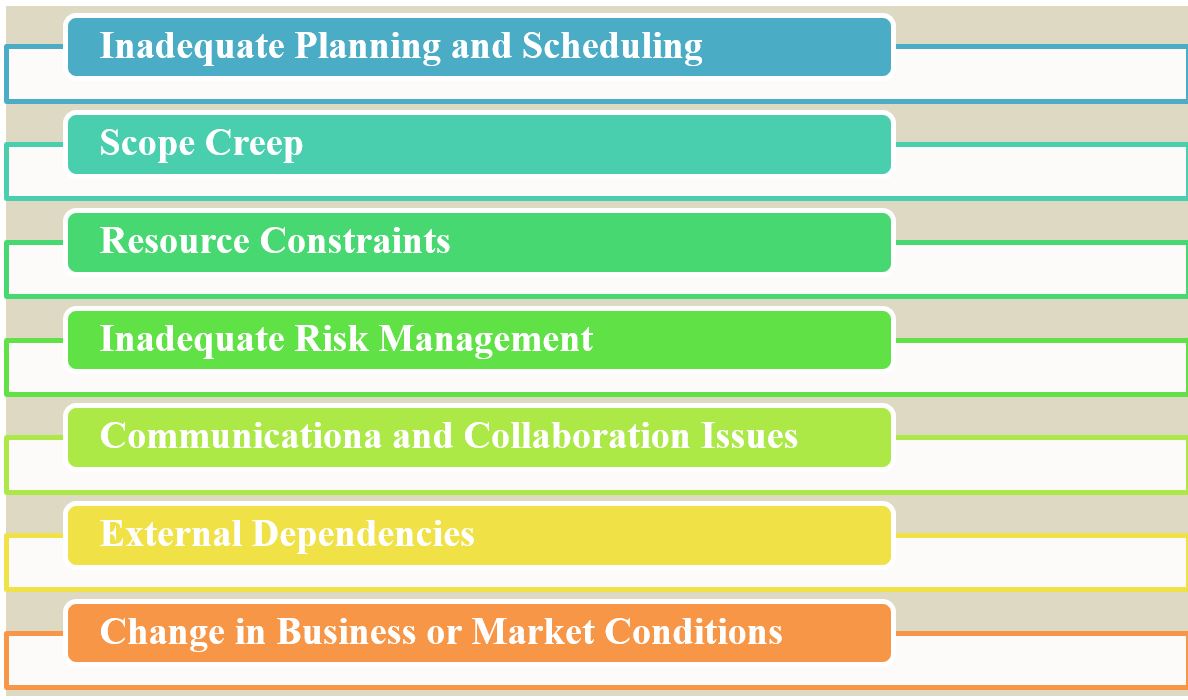 Inadequate Planning and Scheduling

Scope Creep

Resource Constraints

Inadequate Risk Management

Communicationa and Collaboration Issues

External Dependencies

Change in Business or Market Conditions